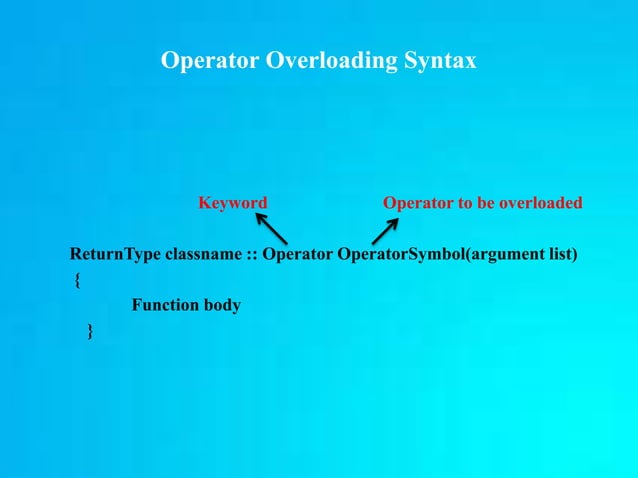 Operator Overloading Syntax

Keyword

Operator to be overloaded

ReturnType classname :: Operator OperatorSymbol(argument list)
{
Function body
}